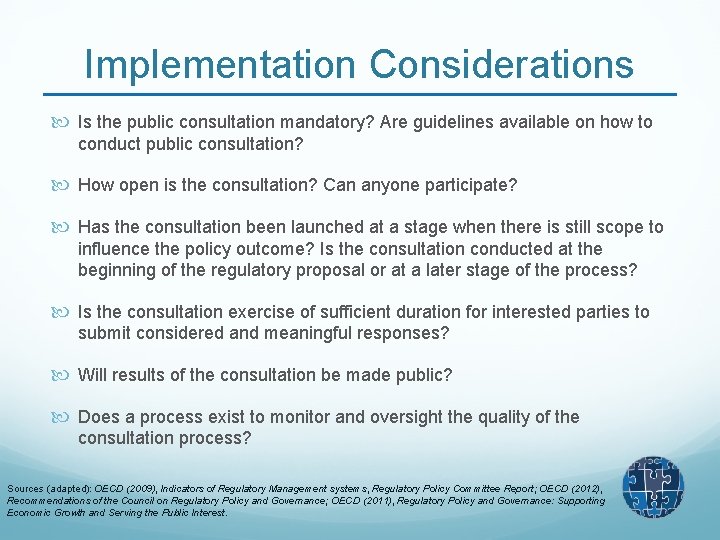 Implementation Considerations

Is the public consultation mandatory? Are guidelines available on how to conduct public consultation?

How open is the consultation? Can anyone participate?

Has the consultation been launched at a stage when there is still scope to influence the policy outcome? Is the consultation conducted at the beginning of the regulatory proposal or at a later stage of the process?

Is the consultation exercise of sufficient duration for interested parties to submit considered and meaningful responses?

Will results of the consultation be made public?

Does a process exist to monitor and oversight the quality of the consultation process?

Sources (adapted): OECD (2009), Indicators of Regulatory Management systems, Regulatory Policy Committee Report; OECD (2012), Recommendations of the Council on Regulatory Policy and Governance; OECD (2011), Regulatory Policy and Governance: Supporting Economic Growth and Serving the Public Interest.